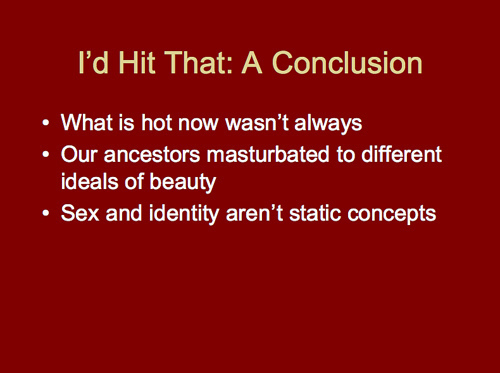 I’d Hit That: A Conclusion

• What is hot now wasn’t always
• Our ancestors masturbated to different ideals of beauty
• Sex and identity aren’t static concepts